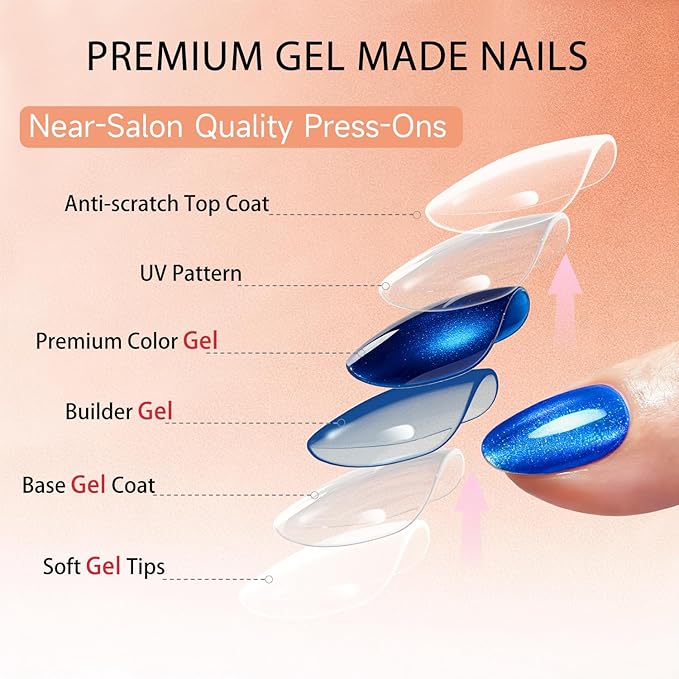 PREMIUM GEL MADE NAILS

Near-Salon Quality Press-Ons

Anti-scratch Top Coat

UV Pattern

Premium Color Gel

Builder Gel

Base Gel Coat

Soft Gel Tips